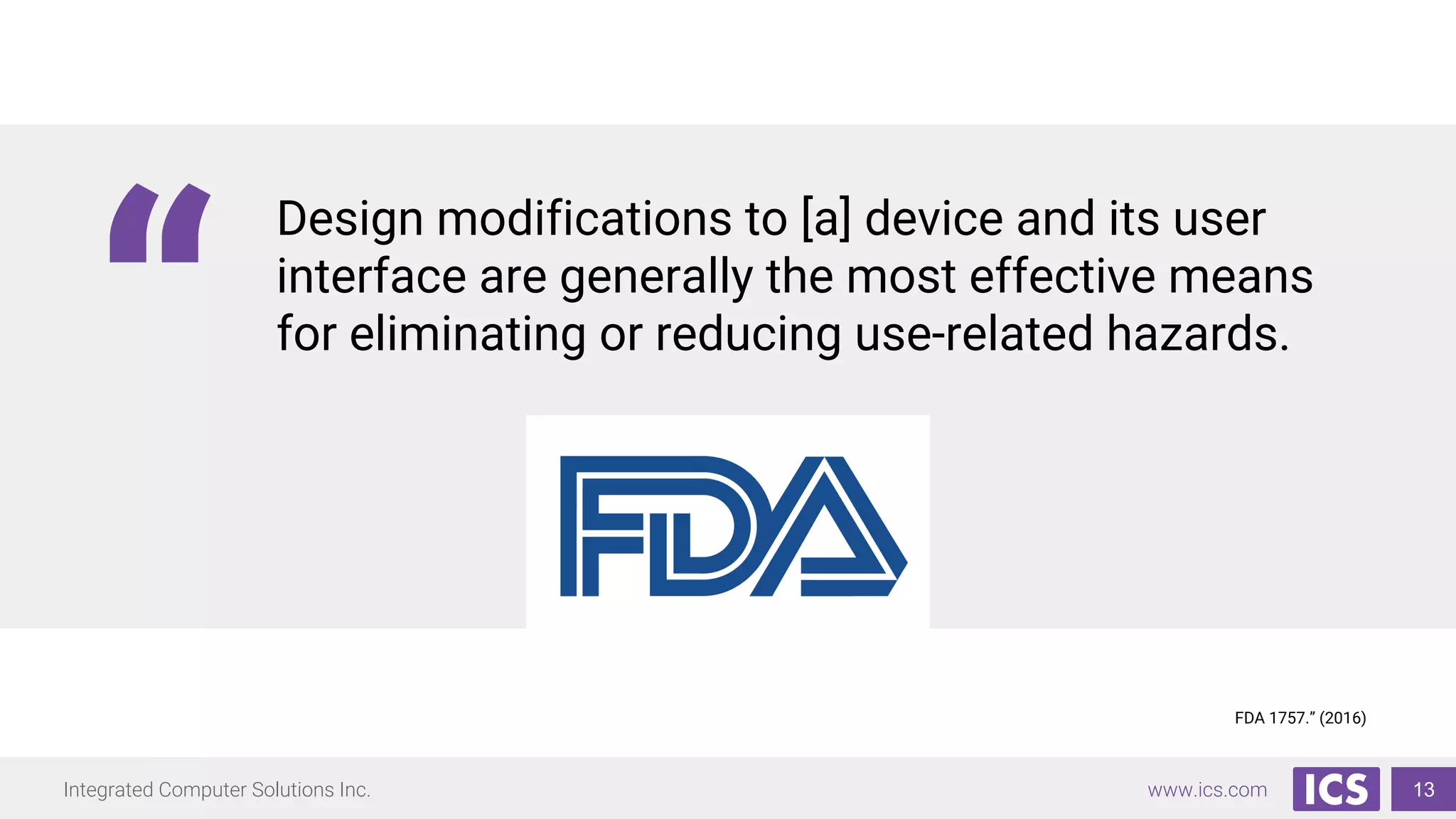 “

Design modifications to [a] device and its user interface are generally the most effective means for eliminating or reducing use-related hazards.

FDA

FDA 1757.” (2016)

Integrated Computer Solutions Inc.

www.ics.com

ICS

13